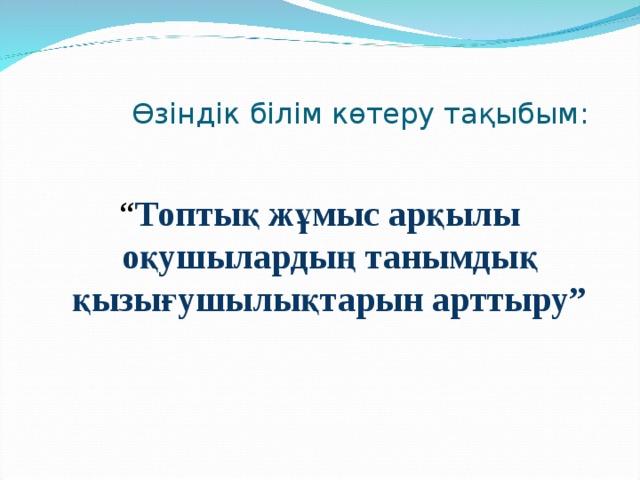 Өзіндік білім көтеру тақыбым:

“Топтық жұмыс арқылы оқушылардың танымдық қызығушылықтарын арттыру”